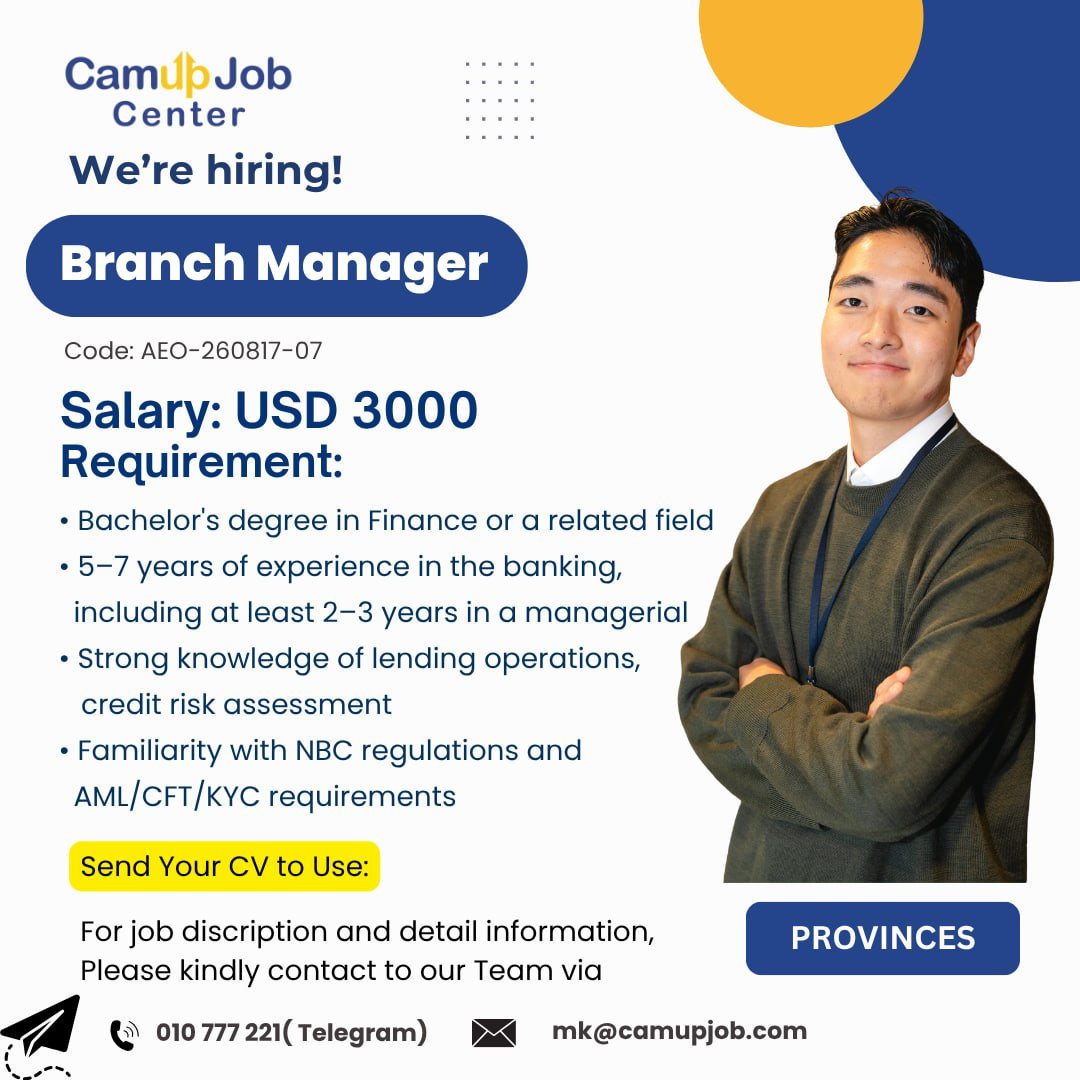 CamupJob
Center

We're hiring!

Branch Manager

Code: AEO-260817-07

Salary: USD 3000
Requirement:

• Bachelor's degree in Finance or a related field
• 5–7 years of experience in the banking, including at least 2–3 years in a managerial
• Strong knowledge of lending operations, credit risk assessment
• Familiarity with NBC regulations and AML/CFT/KYC requirements

Send Your CV to Use:

For job discription and detail information, Please kindly contact to our Team via

PROVINCES

010 777 221( Telegram)

mk@camupjob.com